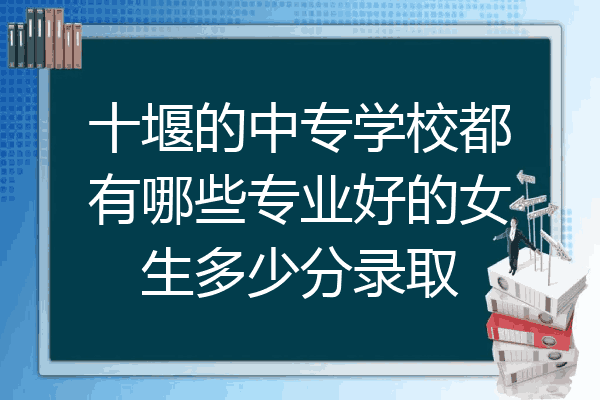 十堰的中专学校都有哪些专业好的女生多少分录取